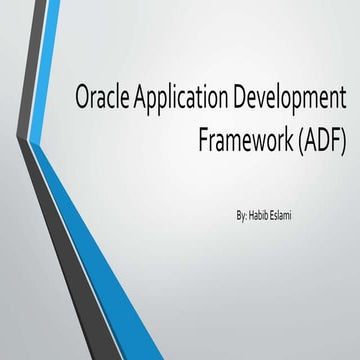 Oracle Application Development Framework (ADF)

By: Habib Eslami